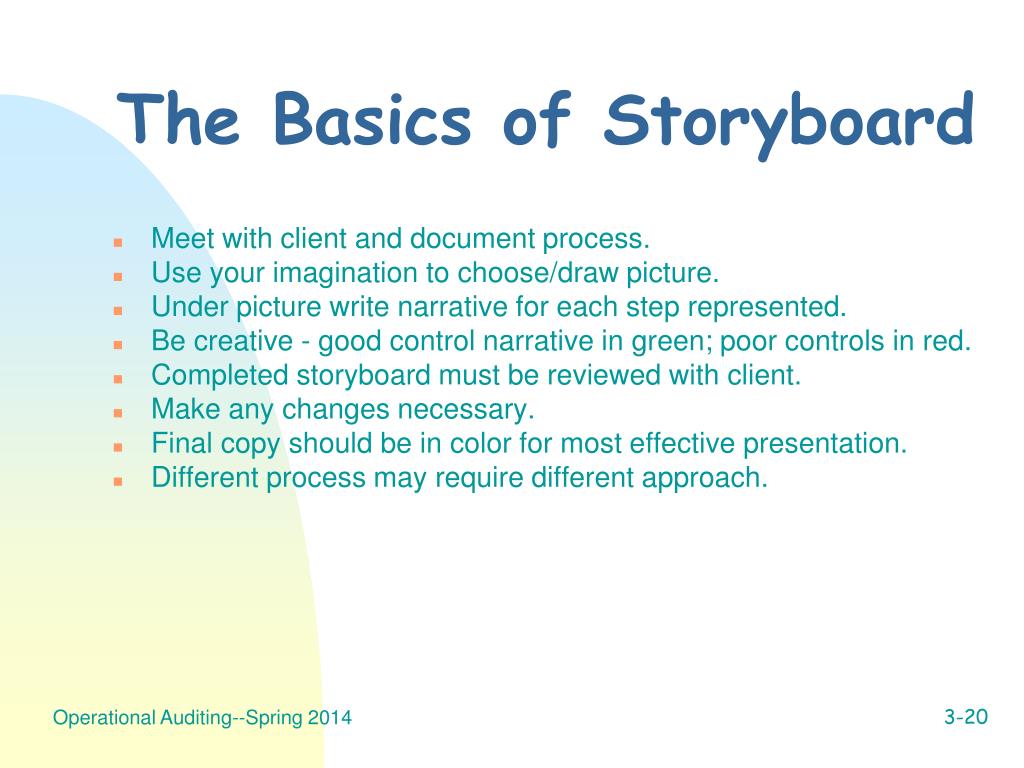 The Basics of Storyboard

- Meet with client and document process.
- Use your imagination to choose/draw picture.
- Under picture write narrative for each step represented.
- Be creative - good control narrative in green; poor controls in red.
- Completed storyboard must be reviewed with client.
- Make any changes necessary.
- Final copy should be in color for most effective presentation.
- Different process may require different approach.

Operational Auditing--Spring 2014

3-20